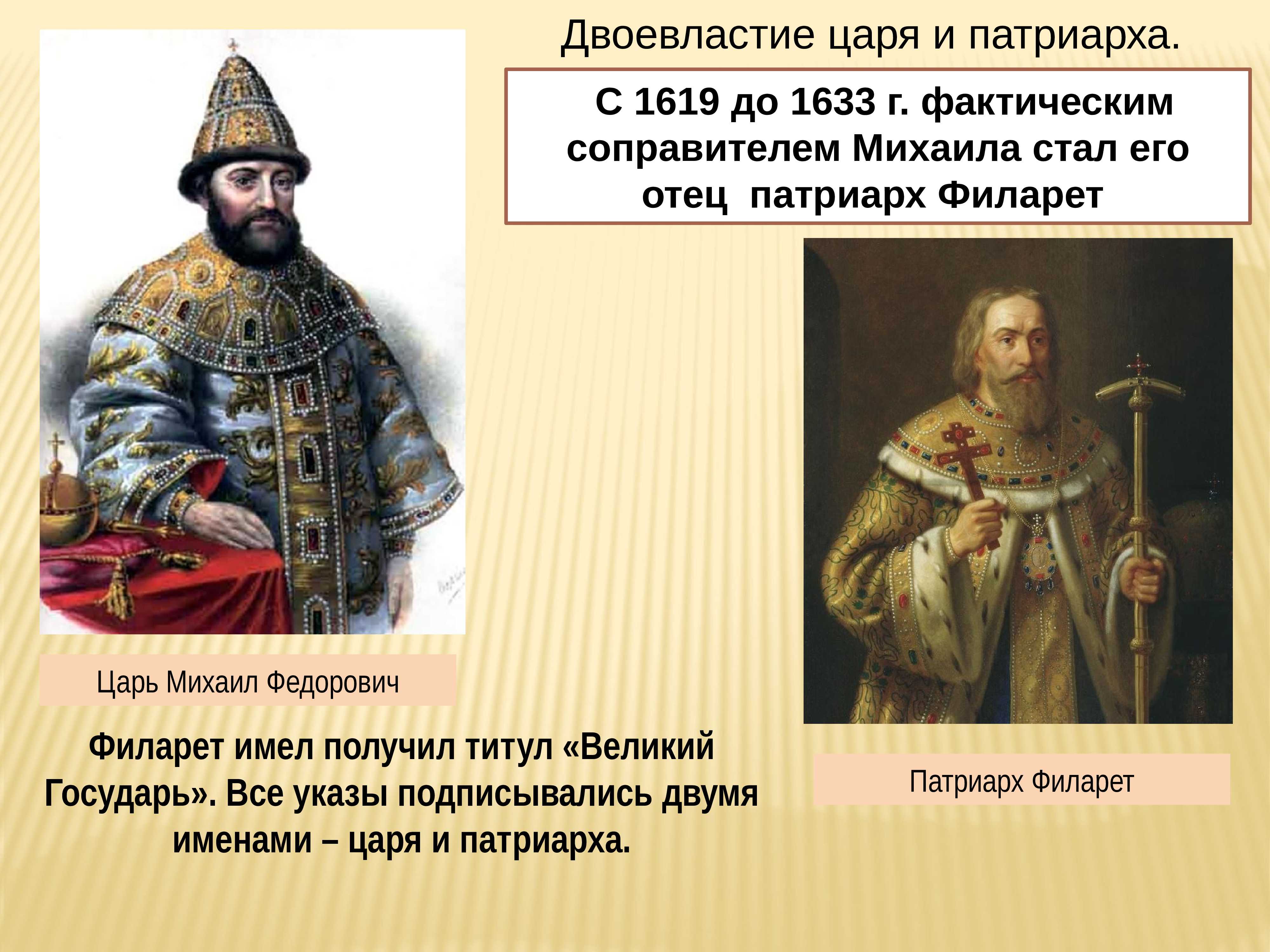 Двоевластие царя и патриарха.

С 1619 до 1633 г. фактическим соправителем Михаила стал его отец патриарх Филарет

Царь Михаил Федорович

Филарет имел получил титул «Великий Государь». Все указы подписывались двумя именами – царя и патриарха.

Патриарх Филарет